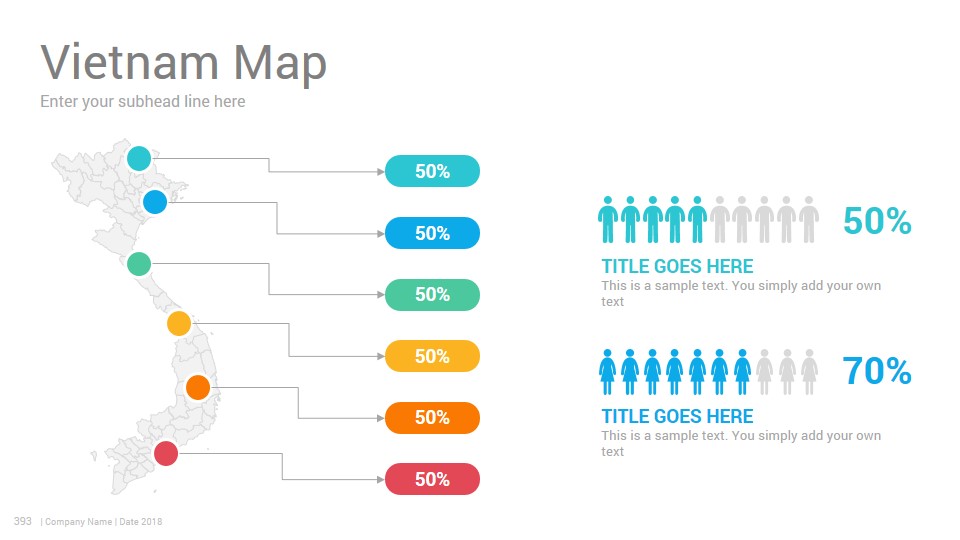 Vietnam Map
Enter your subhead line here

50%
50%
50%
50%
50%
50%

50%
TITLE GOES HERE
This is a sample text. You simply add your own text

70%
TITLE GOES HERE
This is a sample text. You simply add your own text

393 | Company Name | Date 2018